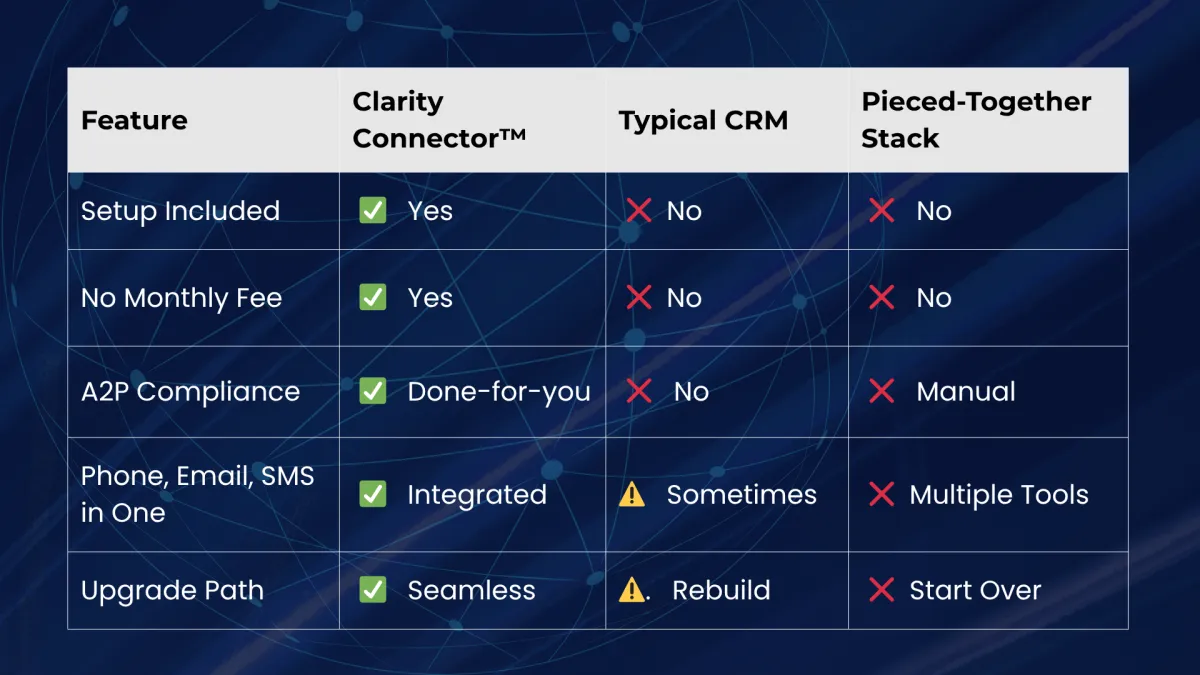 | Feature | Clarity Connector™ | Typical CRM | Pieced-Together Stack |
|---|---|---|---|
| Setup Included | ✅ Yes | ❌ No | ❌ No |
| No Monthly Fee | ✅ Yes | ❌ No | ❌ No |
| A2P Compliance | ✅ Done-for-you | ❌ No | ❌ Manual |
| Phone, Email, SMS in One | ✅ Integrated | ⚠️ Sometimes | ❌ Multiple Tools |
| Upgrade Path | ✅ Seamless | ⚠️. Rebuild | ❌ Start Over |